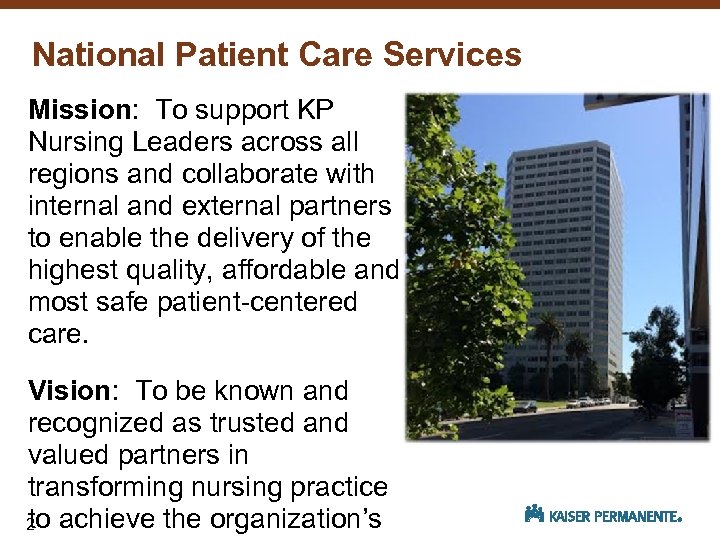 National Patient Care Services

Mission: To support KP Nursing Leaders across all regions and collaborate with internal and external partners to enable the delivery of the highest quality, affordable and most safe patient-centered care.

Vision: To be known and recognized as trusted and valued partners in transforming nursing practice to achieve the organization's

2

KAISER PERMANENTE.